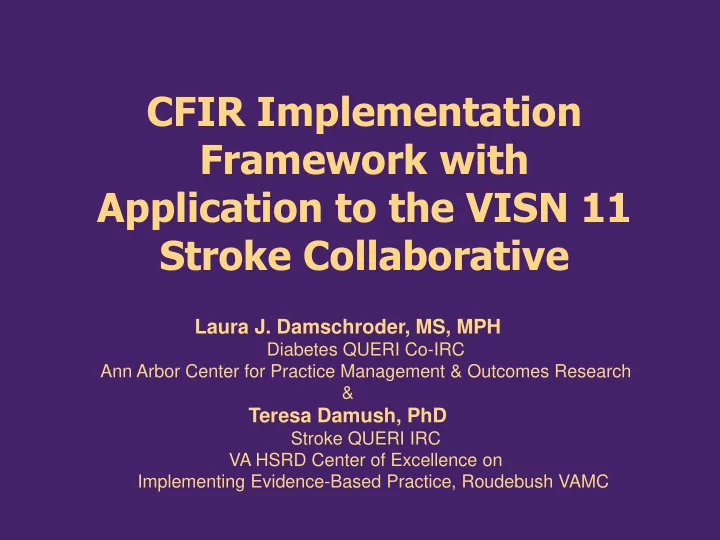 CFIR Implementation Framework with Application to the VISN 11 Stroke Collaborative

Laura J. Damschroder, MS, MPH
Diabetes QUERI Co-IRC
Ann Arbor Center for Practice Management & Outcomes Research
&
Teresa Damush, PhD
Stroke QUERI IRC
VA HSRD Center of Excellence on
Implementing Evidence-Based Practice, Roudebush VAMC